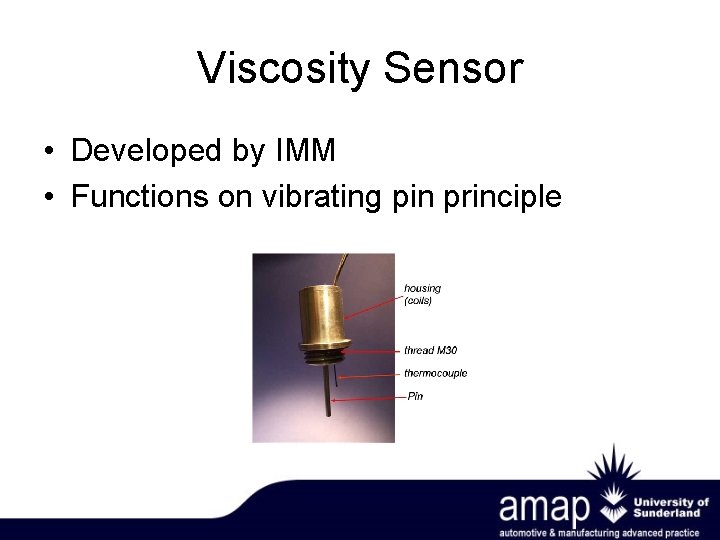 Viscosity Sensor

• Developed by IMM
• Functions on vibrating pin principle

housing (coils)
thread M30
thermocouple
Pin

amap University of Sunderland
automotive & manufacturing advanced practice